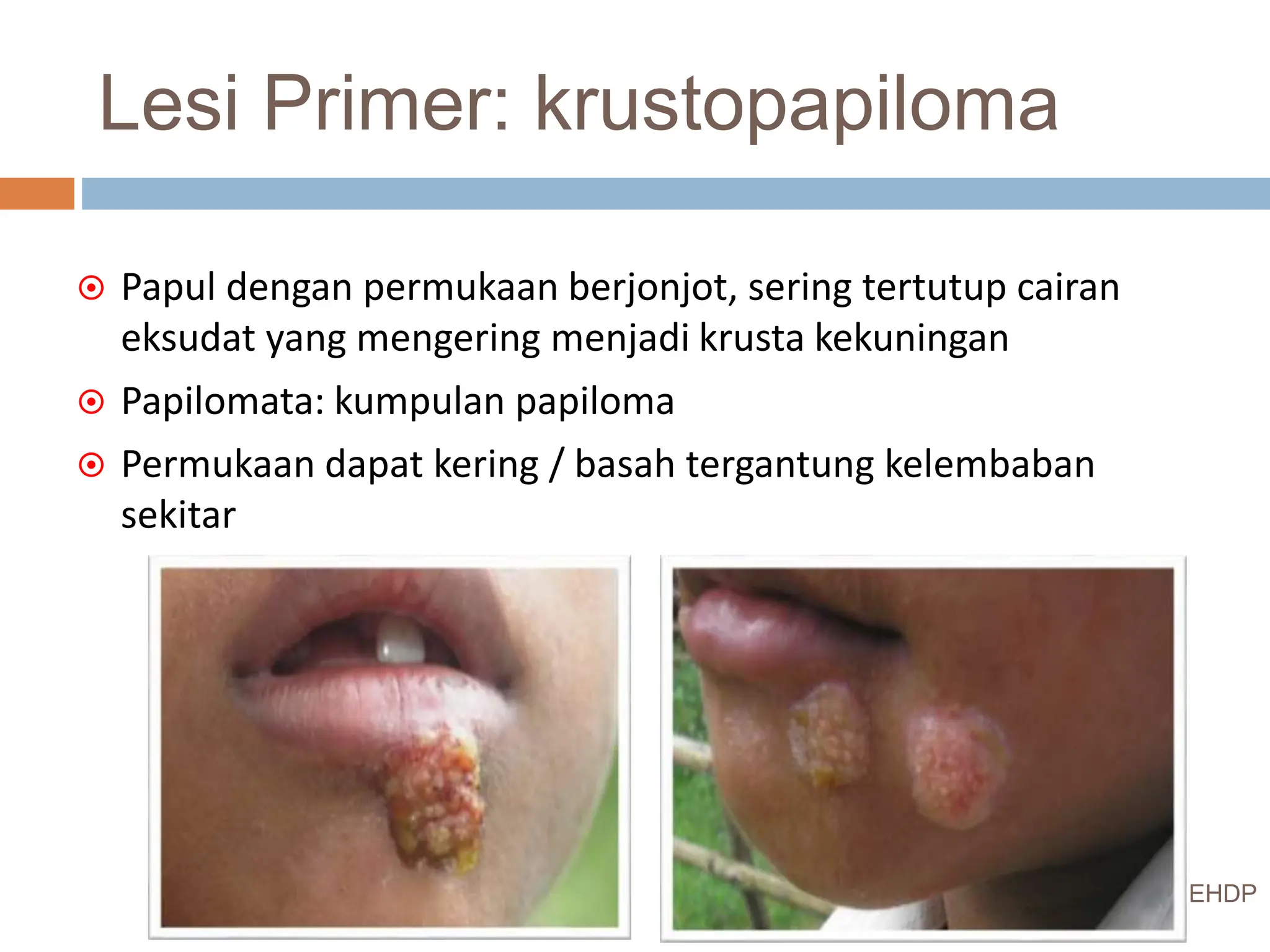 Lesi Primer: krustopapiloma

Papul dengan permukaan berjonjot, sering tertutup cairan eksudat yang mengering menjadi krusta kekuningan

Papilomata: kumpulan papiloma

Permukaan dapat kering / basah tergantung kelembaban sekitar

EHDP